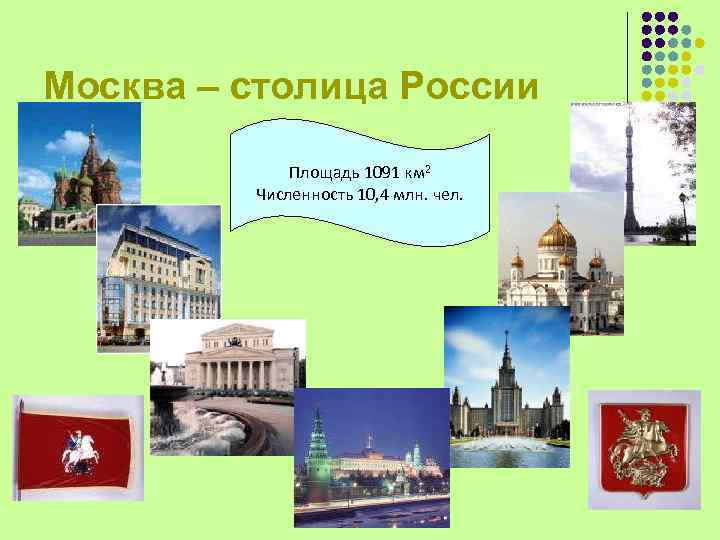 Москва – столица России

Площадь 1091 км$^2$
Численность 10,4 млн. чел.